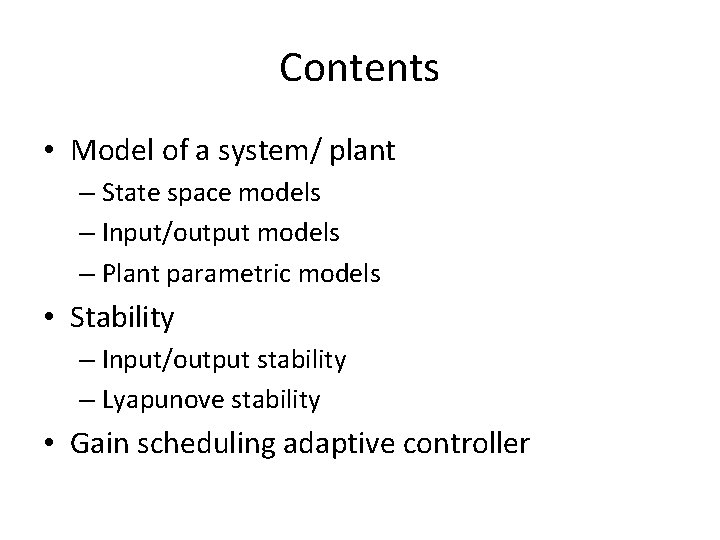 Contents

• Model of a system/ plant
– State space models
– Input/output models
– Plant parametric models
• Stability
– Input/output stability
– Lyapunove stability
• Gain scheduling adaptive controller